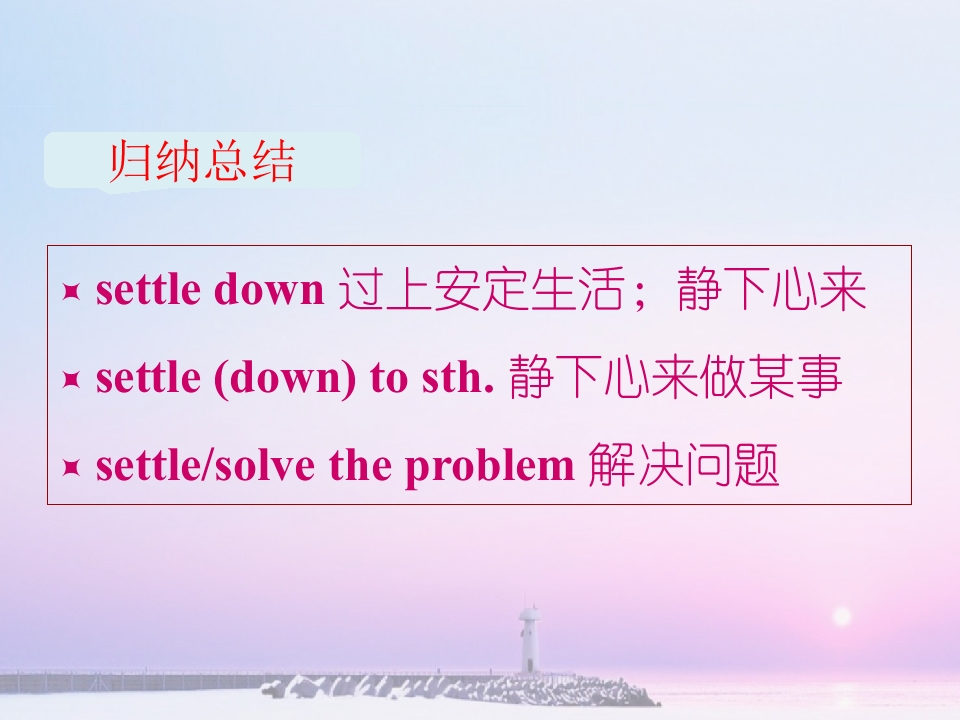 归纳总结

settle down 过上安定生活；静下心来

settle (down) to sth. 静下心来做某事

settle/solve the problem 解决问题